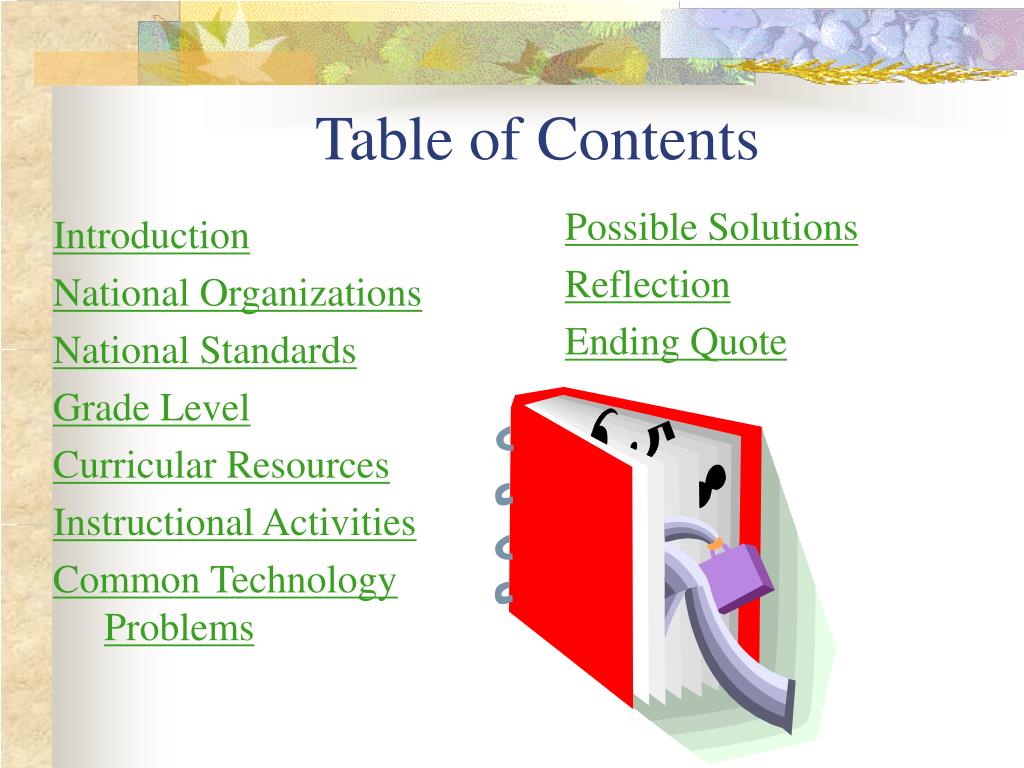 Table of Contents

Introduction
National Organizations
National Standards
Grade Level
Curricular Resources
Instructional Activities
Common Technology Problems

Possible Solutions
Reflection
Ending Quote